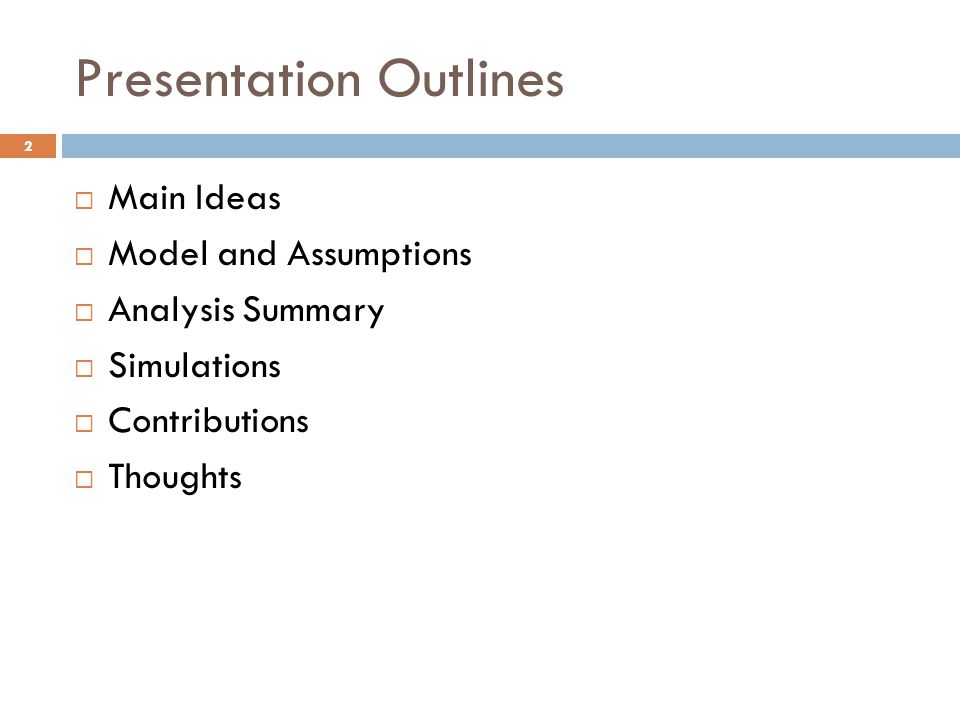 Presentation Outlines

2

□ Main Ideas
□ Model and Assumptions
□ Analysis Summary
□ Simulations
□ Contributions
□ Thoughts